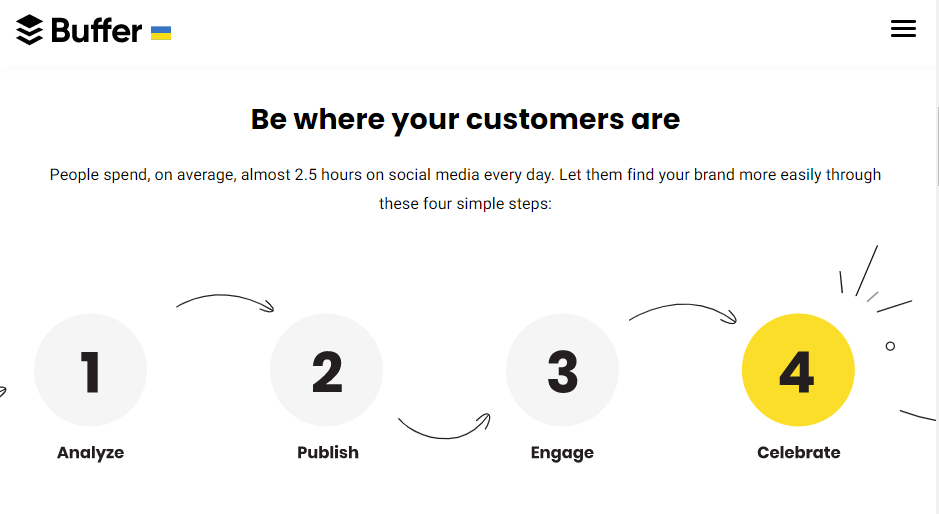 Buffer

Be where your customers are

People spend, on average, almost 2.5 hours on social media every day. Let them find your brand more easily through these four simple steps:

1
Analyze

2
Publish

3
Engage

4
Celebrate